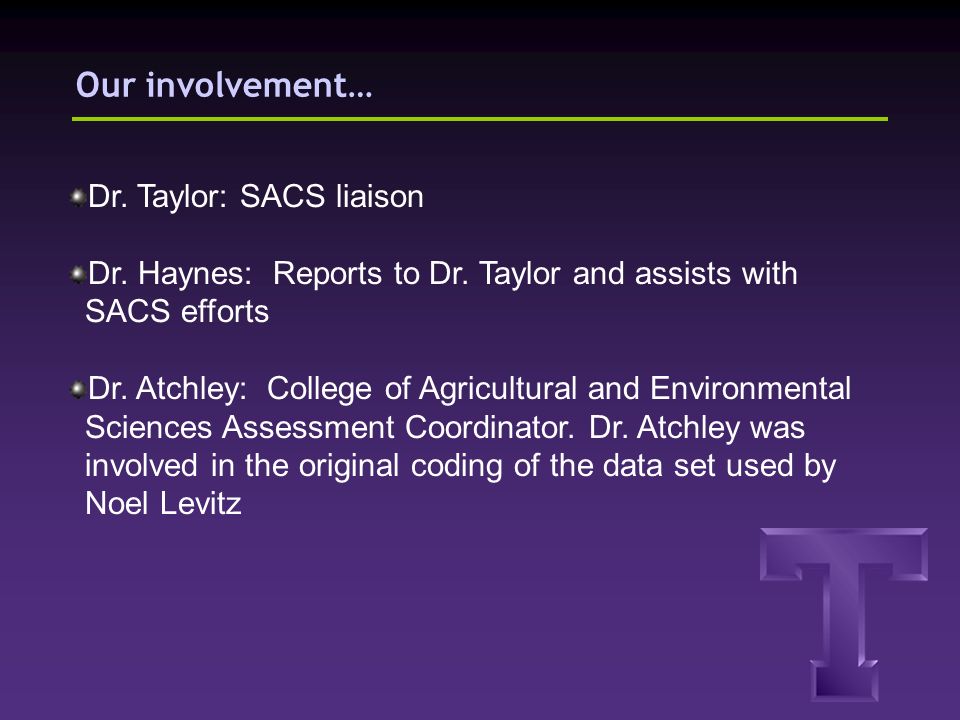 Our involvement…

Dr. Taylor: SACS liaison

Dr. Haynes: Reports to Dr. Taylor and assists with SACS efforts

Dr. Atchley: College of Agricultural and Environmental Sciences Assessment Coordinator. Dr. Atchley was involved in the original coding of the data set used by Noel Levitz

T